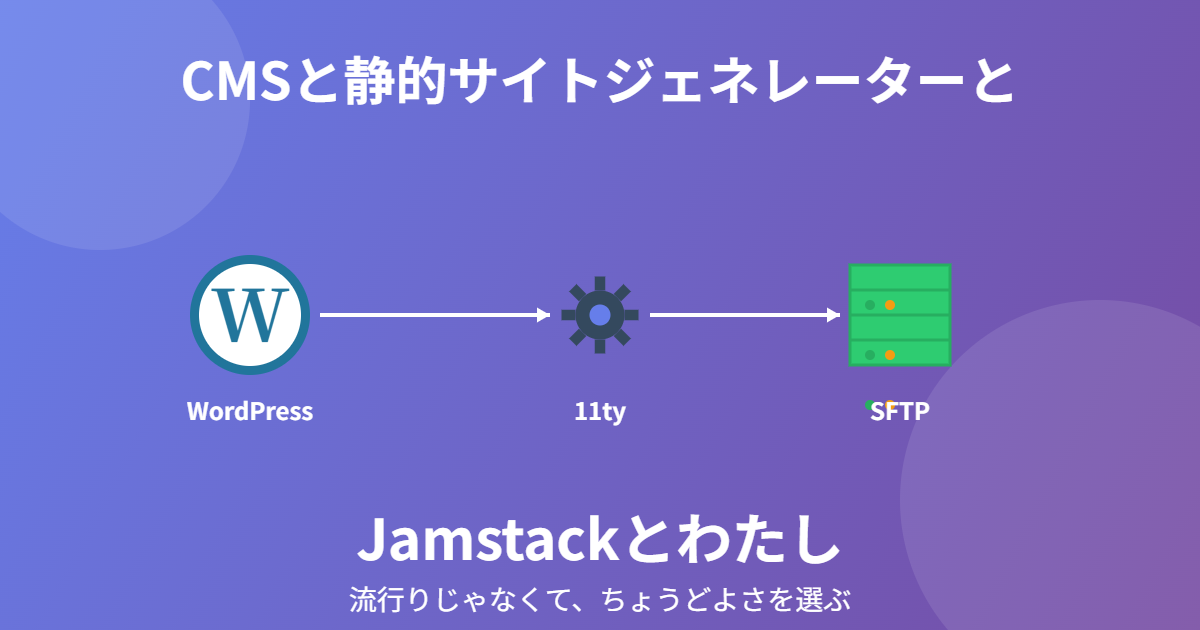 CMSと静的サイトジェネレーターと

W

WordPress

11ty

SFTP

Jamstackとわたし

流行りじゃなくて、ちょうどよさを選ぶ